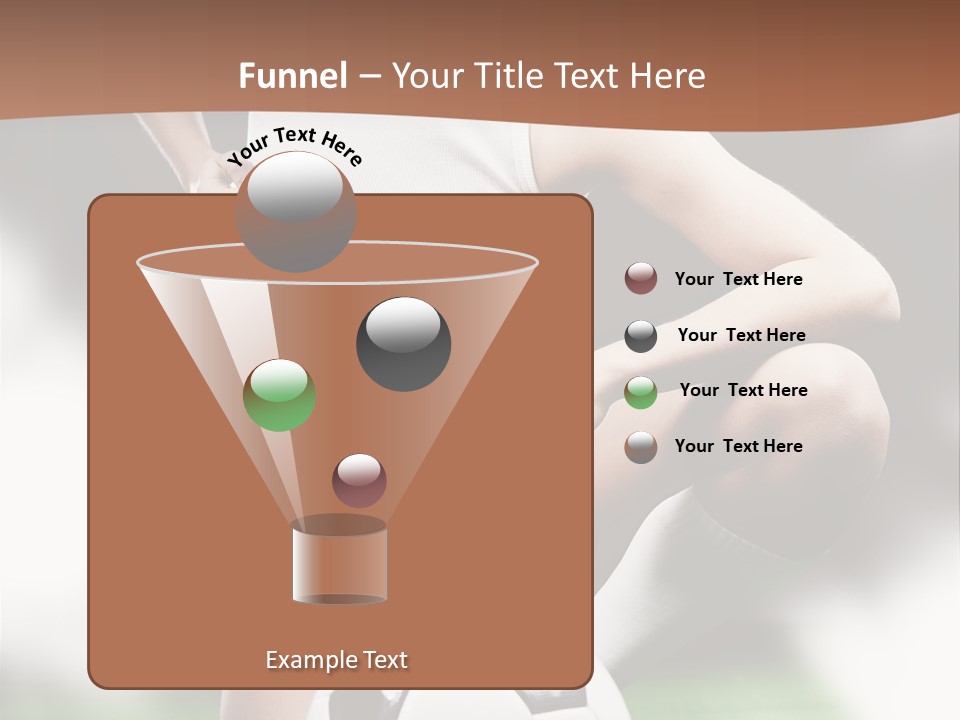 Funnel – Your Title Text Here

Your Text Here

Your Text Here

Your Text Here

Your Text Here

Your Text Here

Example Text